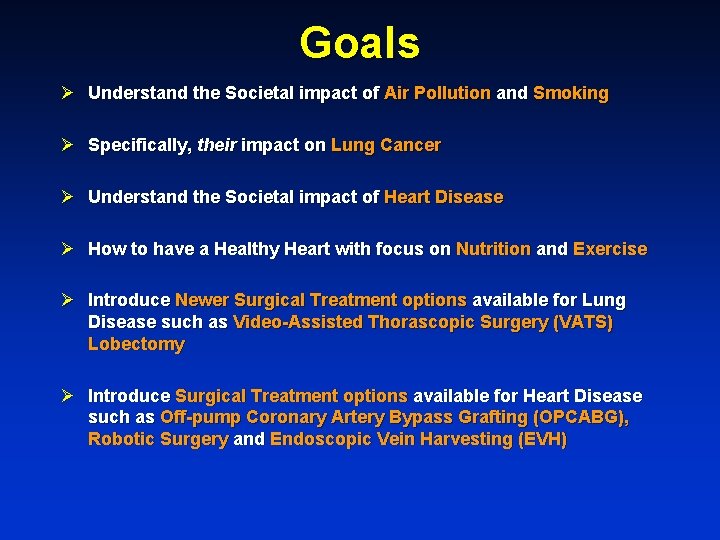 Goals

➢ Understand the Societal impact of Air Pollution and Smoking

➢ Specifically, their impact on Lung Cancer

➢ Understand the Societal impact of Heart Disease

➢ How to have a Healthy Heart with focus on Nutrition and Exercise

➢ Introduce Newer Surgical Treatment options available for Lung Disease such as Video-Assisted Thorascopic Surgery (VATS) Lobectomy

➢ Introduce Surgical Treatment options available for Heart Disease such as Off-pump Coronary Artery Bypass Grafting (OPCABG), Robotic Surgery and Endoscopic Vein Harvesting (EVH)